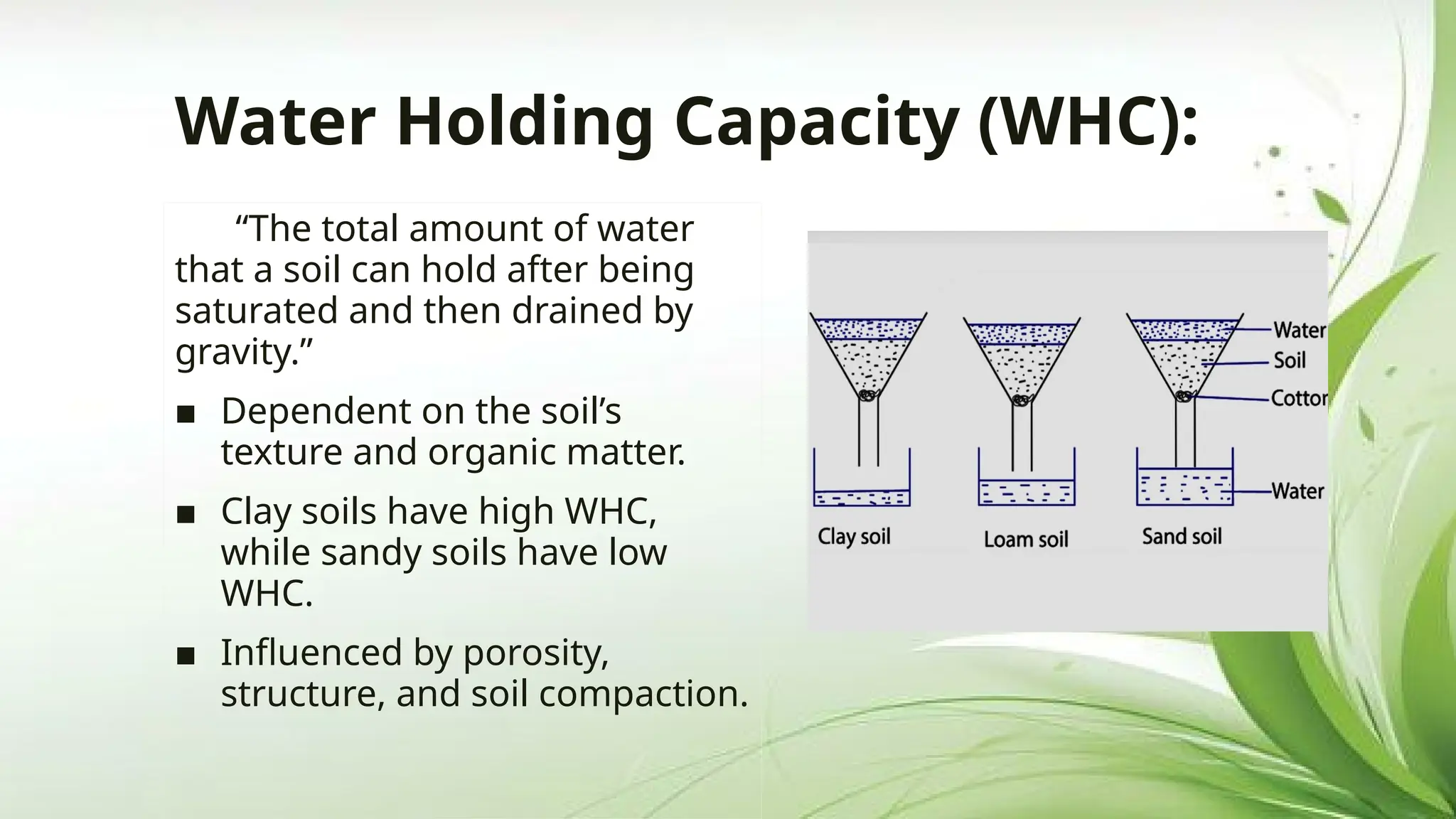 Water Holding Capacity (WHC):

“The total amount of water that a soil can hold after being saturated and then drained by gravity.”

■ Dependent on the soil’s texture and organic matter.

■ Clay soils have high WHC, while sandy soils have low WHC.

■ Influenced by porosity, structure, and soil compaction.

Water
Soil
Cotton
Water
Clay soil
Loam soil
Sand soil